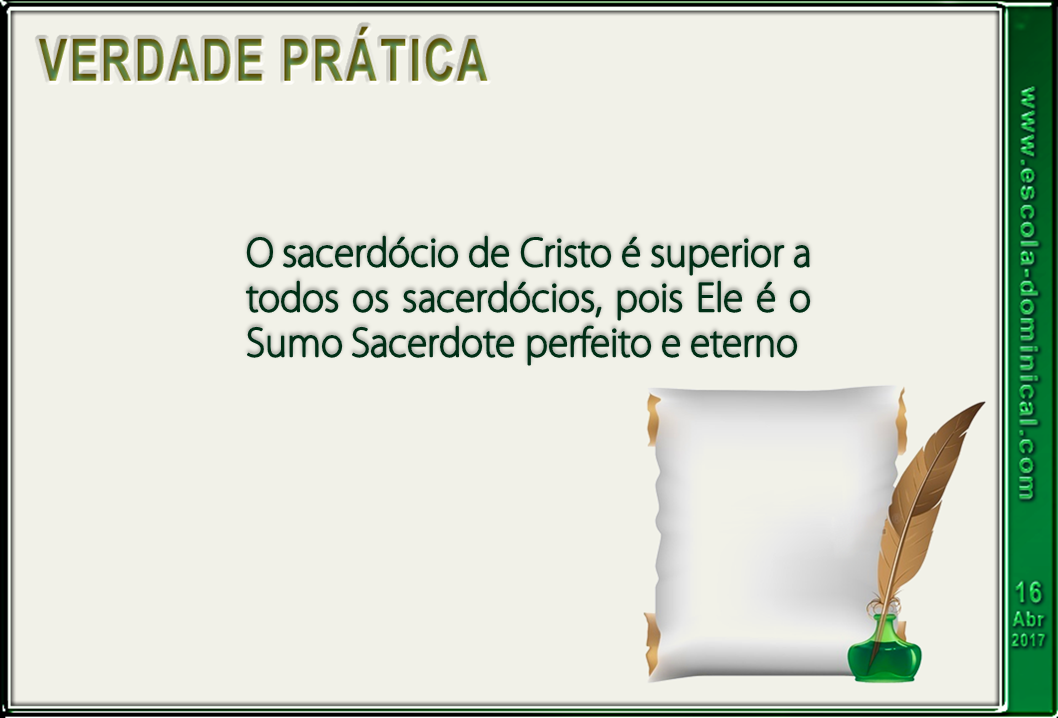 VERDADE PRÁTICA

O sacerdócio de Cristo é superior a todos os sacerdócios, pois Ele é o Sumo Sacerdote perfeito e eterno

www.escola-dominical.com

16
Abr
2017